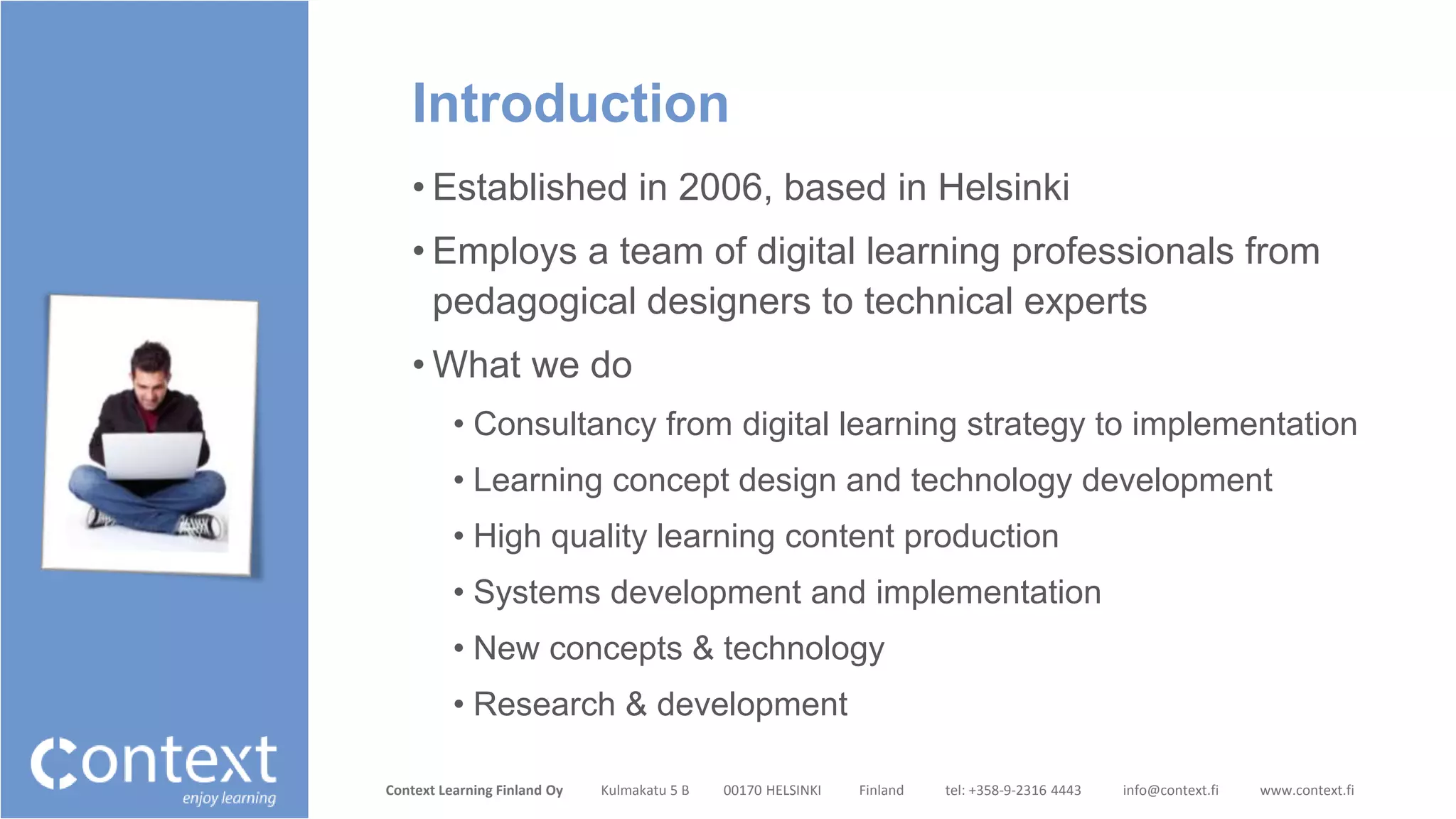 Introduction

• Established in 2006, based in Helsinki

• Employs a team of digital learning professionals from pedagogical designers to technical experts

• What we do

• Consultancy from digital learning strategy to implementation

• Learning concept design and technology development

• High quality learning content production

• Systems development and implementation

• New concepts & technology

• Research & development

Context
enjoy learning

Context Learning Finland Oy Kulmakatu 5 B 00170 HELSINKI Finland tel: +358-9-2316 4443 info@context.fi www.context.fi